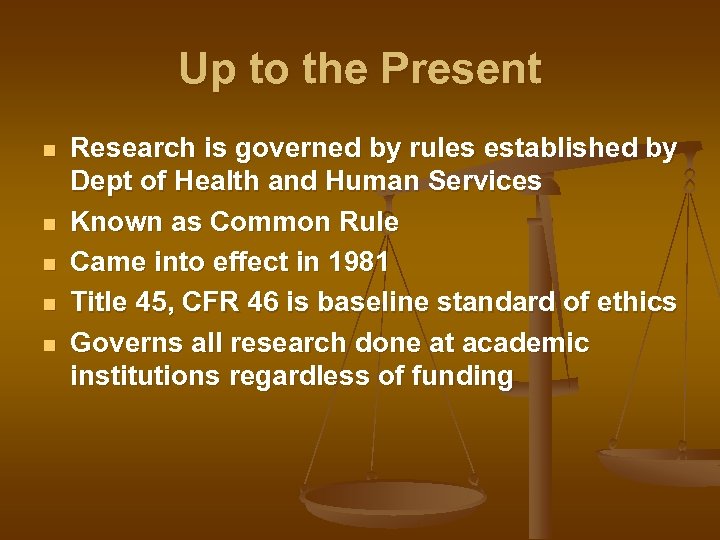 Up to the Present

- Research is governed by rules established by Dept of Health and Human Services
- Known as Common Rule
- Came into effect in 1981
- Title 45, CFR 46 is baseline standard of ethics
- Governs all research done at academic institutions regardless of funding